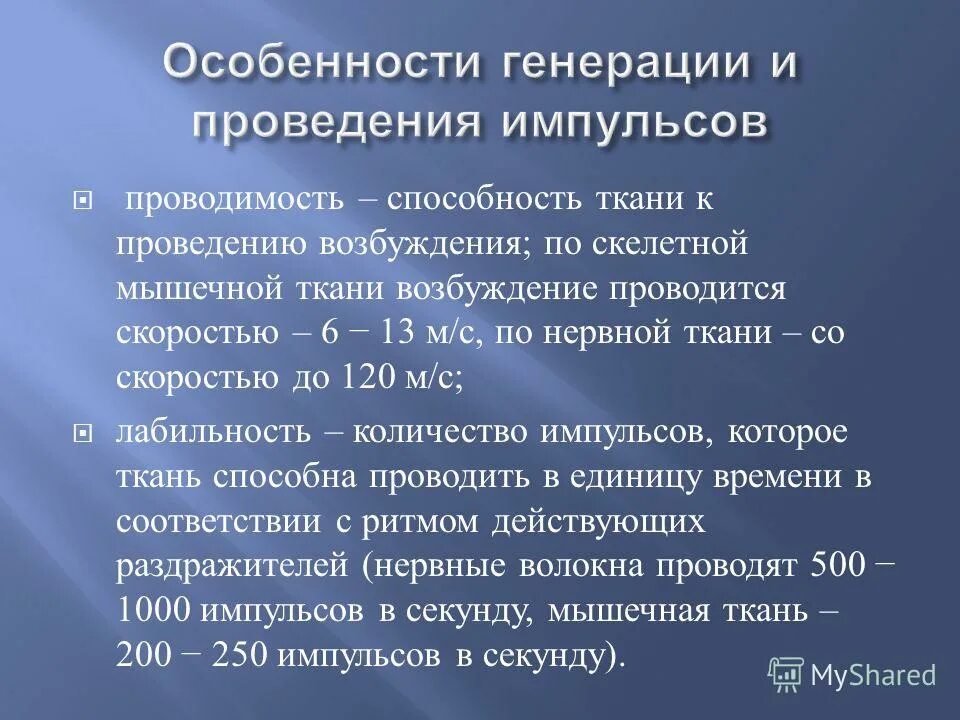 Особенности генерации и проведения импульсов

проводимость – способность ткани к проведению возбуждения; по скелетной мышечной ткани возбуждение проводится скоростью – 6 − 13 м/с, по нервной ткани – со скоростью до 120 м/с;

лабильность – количество импульсов, которое ткань способна проводить в единицу времени в соответствии с ритмом действующих раздражителей (нервные волокна проводят 500 − 1000 импульсов в секунду, мышечная ткань – 200 − 250 импульсов в секунду).

MyShared